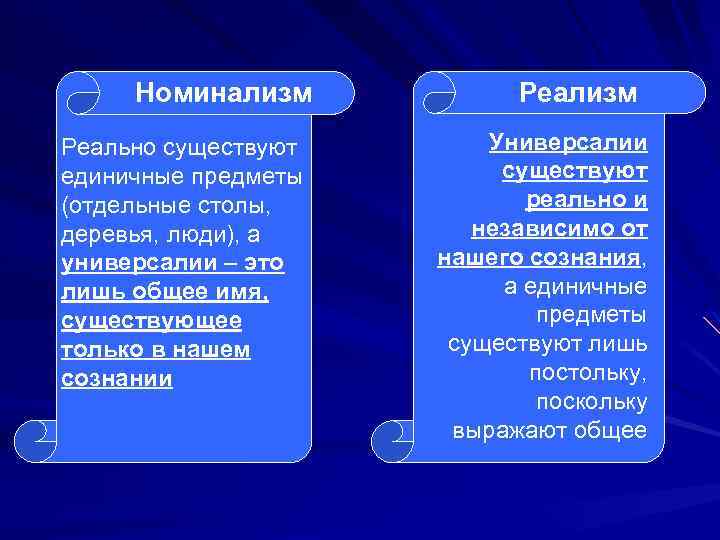 Номинализм

Реально существуют единичные предметы (отдельные столы, деревья, люди), а универсалии – это лишь общее имя, существующее только в нашем сознании

Реализм

Универсалии существуют реально и независимо от нашего сознания, а единичные предметы существуют лишь постольку, поскольку выражают общее